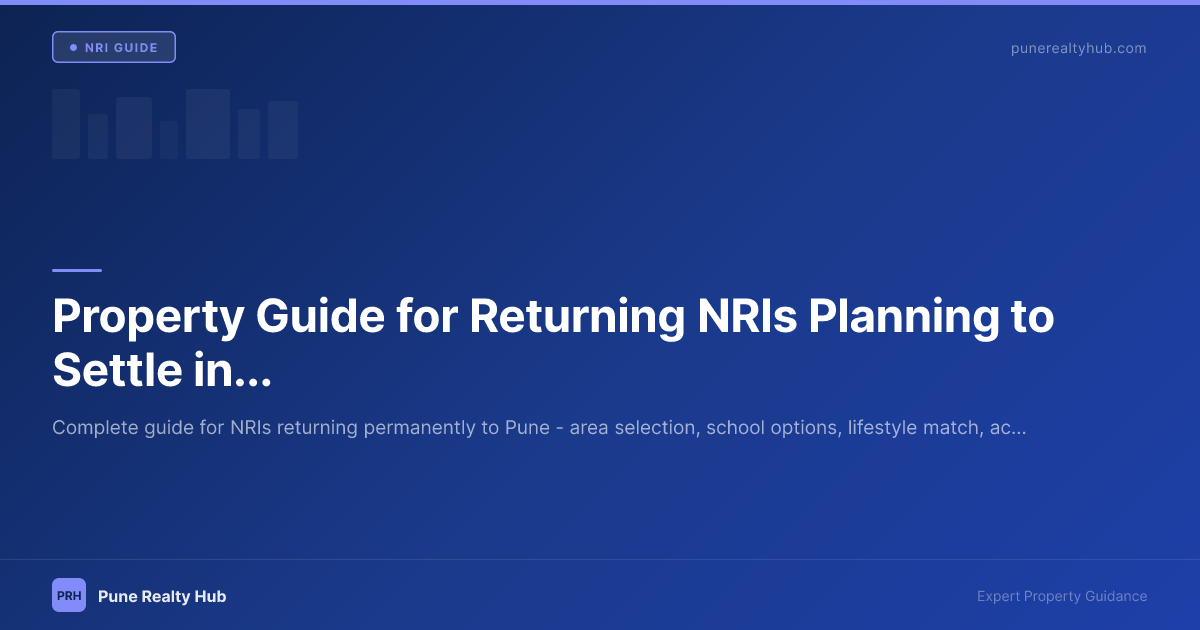 • NRI GUIDE

punerealtyhub.com

Property Guide for Returning NRIs Planning to Settle in...

Complete guide for NRIs returning permanently to Pune - area selection, school options, lifestyle match, ac...

PRH

Pune Realty Hub

Expert Property Guidance